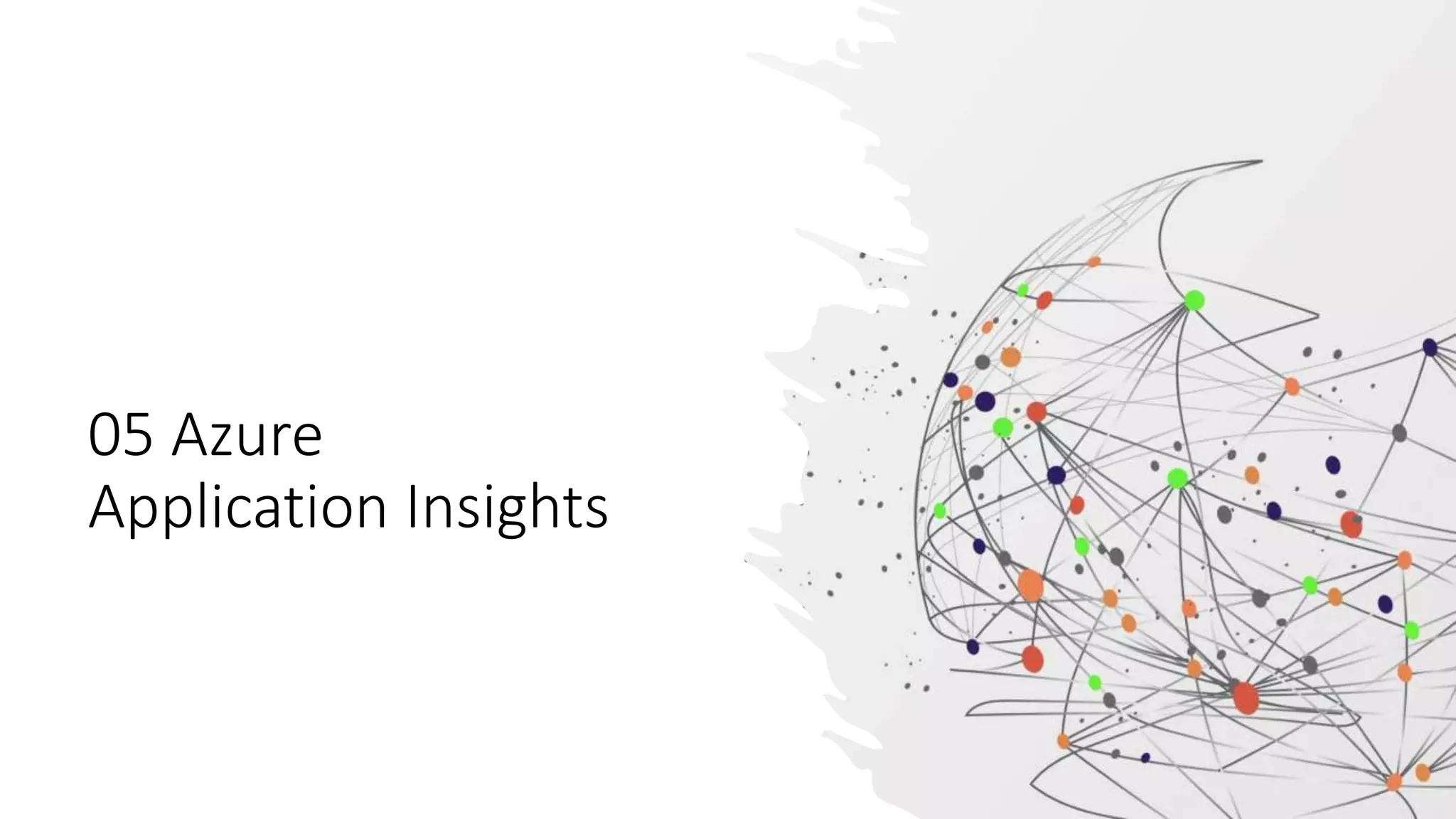 05 Azure
Application Insights